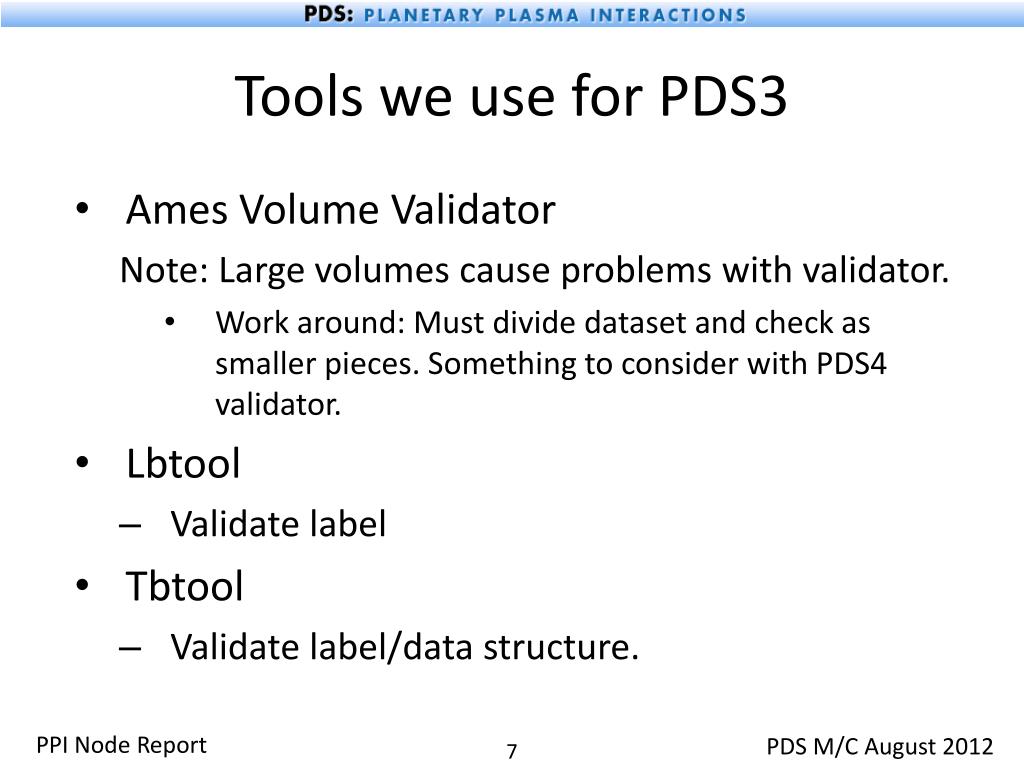 PDS: PLANETARY PLASMA INTERACTIONS

Tools we use for PDS3

• Ames Volume Validator

Note: Large volumes cause problems with validator.

• Work around: Must divide dataset and check as smaller pieces. Something to consider with PDS4 validator.

• Lbtool

– Validate label

• Tbtool

– Validate label/data structure.

PPI Node Report

7

PDS M/C August 2012